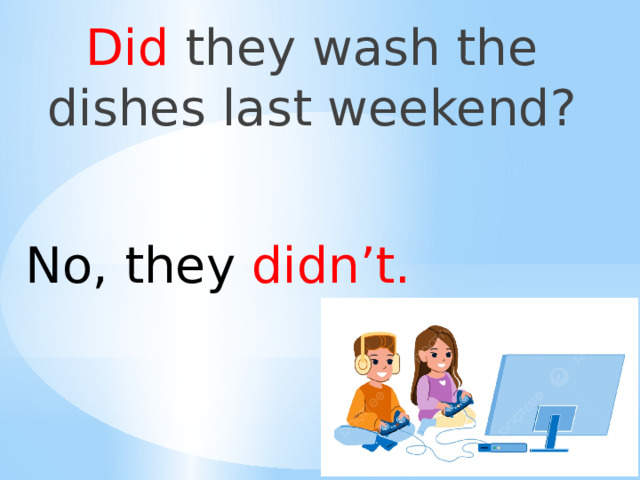 Did they wash the dishes last weekend?

No, they didn’t.